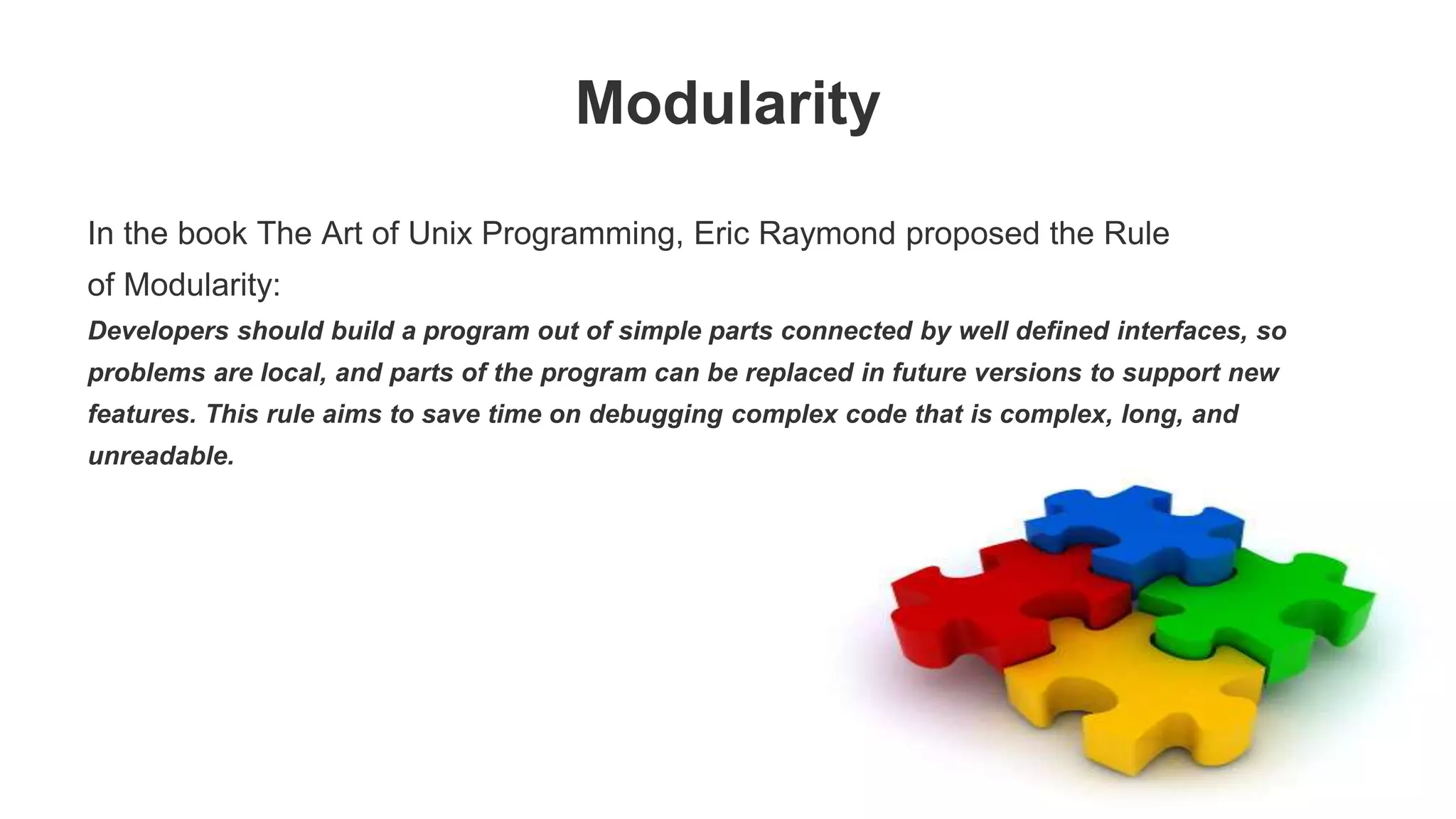 Modularity

In the book The Art of Unix Programming, Eric Raymond proposed the Rule of Modularity:

Developers should build a program out of simple parts connected by well defined interfaces, so problems are local, and parts of the program can be replaced in future versions to support new features. This rule aims to save time on debugging complex code that is complex, long, and unreadable.